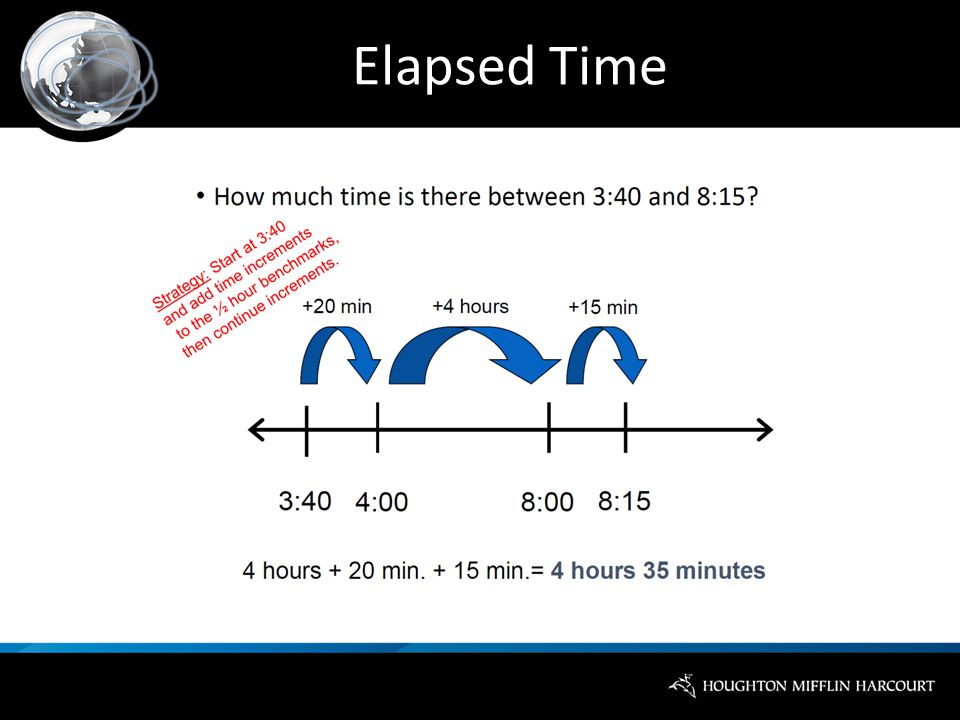 Elapsed Time

• How much time is there between 3:40 and 8:15?

Strategy: Start at 3:40 and add time increments to the ½ hour benchmarks, then continue increments.

+20 min

+4 hours

+15 min

3:40 4:00 8:00 8:15

4 hours + 20 min. + 15 min.= 4 hours 35 minutes

HOUGHTON MIFFLIN HARCOURT